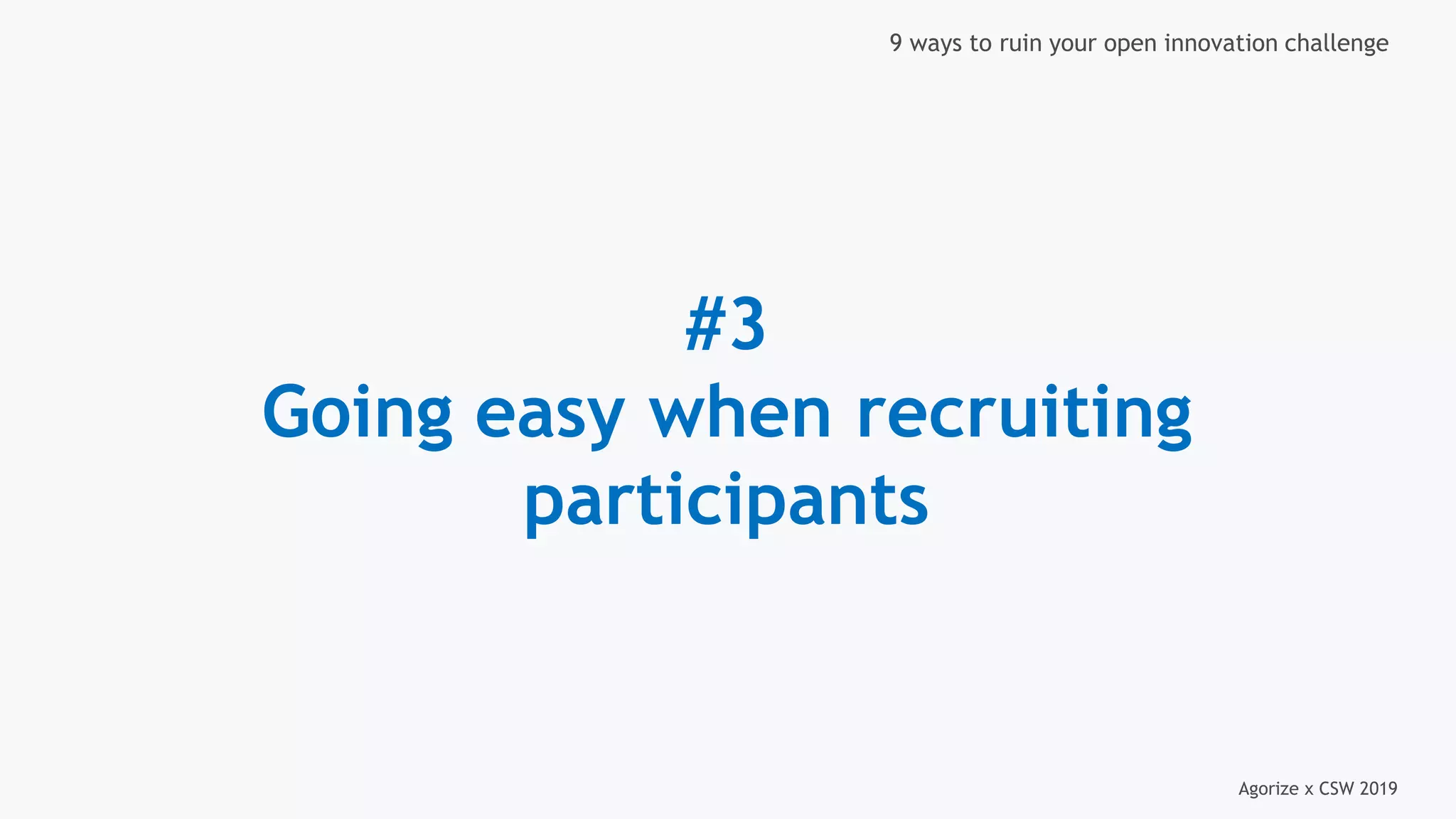 9 ways to ruin your open innovation challenge

#3
Going easy when recruiting participants

Agorize x CSW 2019